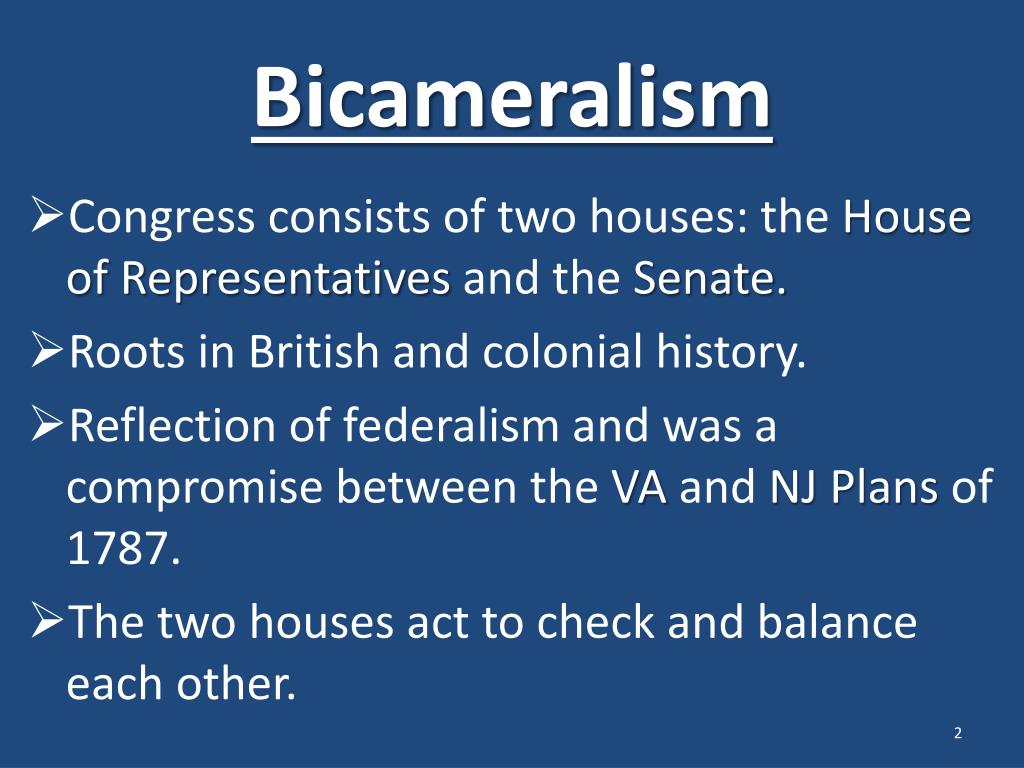 Bicameralism

➢Congress consists of two houses: the House of Representatives and the Senate.

➢Roots in British and colonial history.

➢Reflection of federalism and was a compromise between the VA and NJ Plans of 1787.

➢The two houses act to check and balance each other.

2